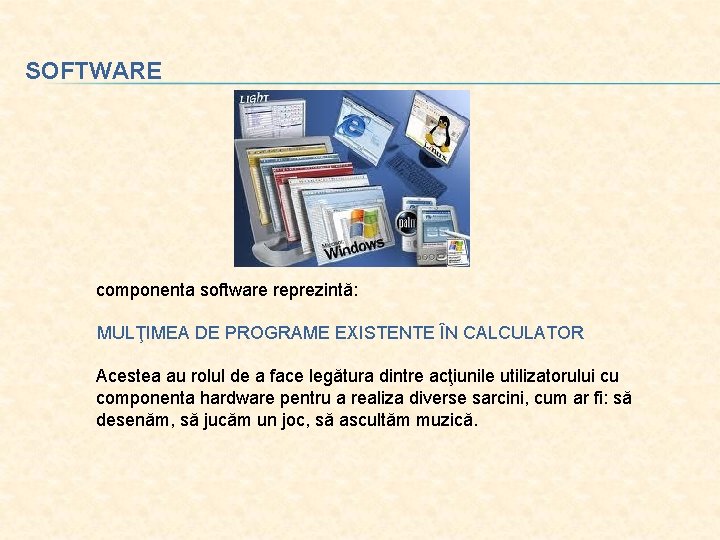 SOFTWARE

LIGHT

Linux

palm

Microsoft Windows

componenta software reprezintă:

MULŢIMEA DE PROGRAME EXISTENTE ÎN CALCULATOR

Acestea au rolul de a face legătura dintre acţiunile utilizatorului cu componenta hardware pentru a realiza diverse sarcini, cum ar fi: să desenăm, să jucăm un joc, să ascultăm muzică.